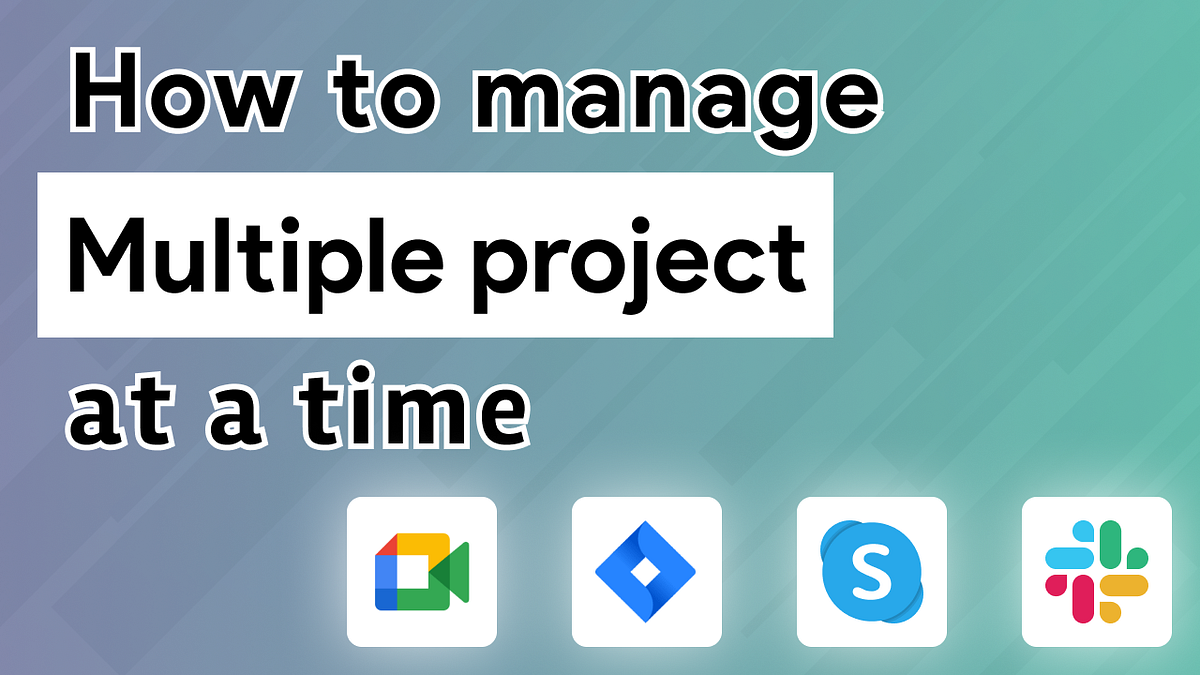 How to manage
Multiple project
at a time

S